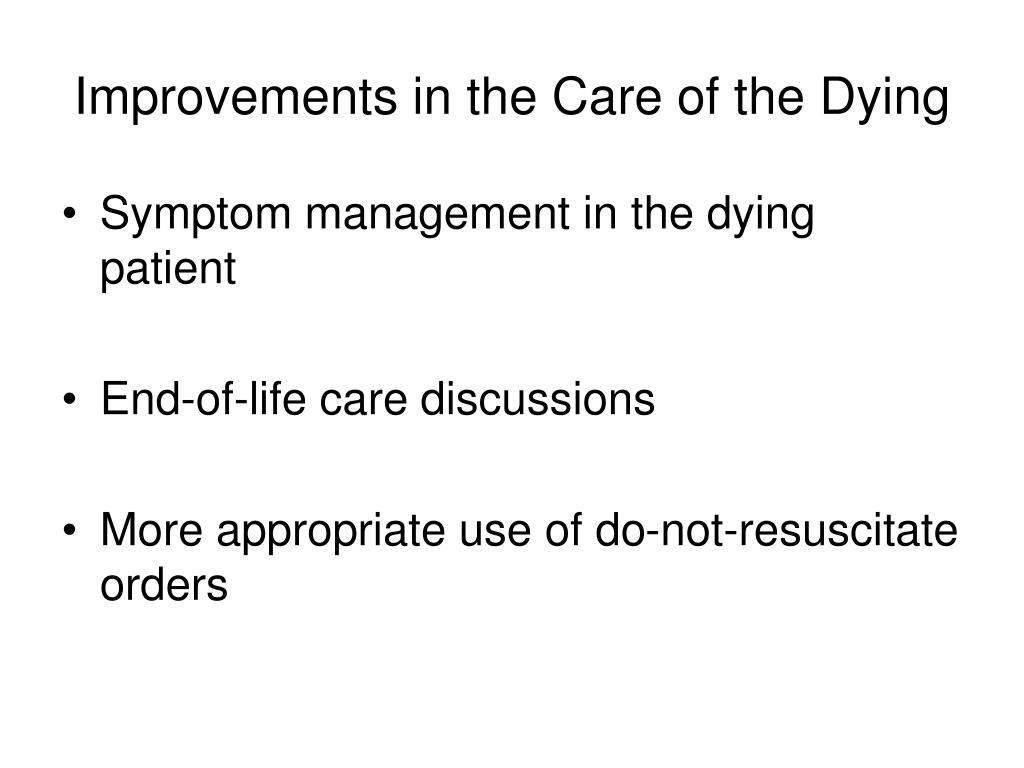 Improvements in the Care of the Dying

• Symptom management in the dying patient

• End-of-life care discussions

• More appropriate use of do-not-resuscitate orders